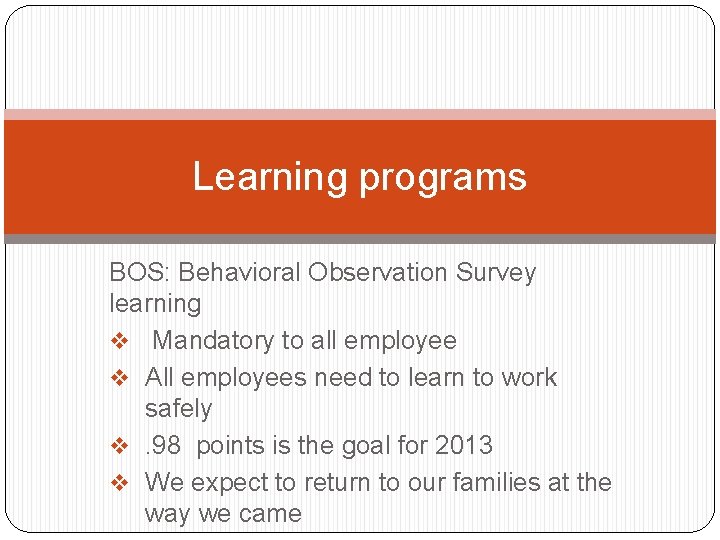 Learning programs

BOS: Behavioral Observation Survey learning

❖ Mandatory to all employee
❖ All employees need to learn to work safely
❖ .98 points is the goal for 2013
❖ We expect to return to our families at the way we came